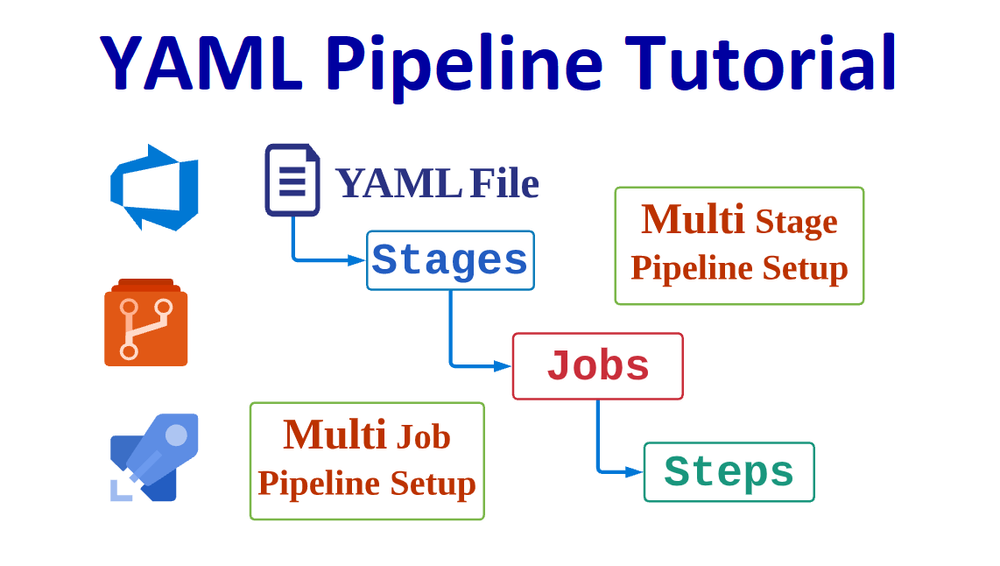 YAML Pipeline Tutorial

YAML File

Stages

Multi Stage Pipeline Setup

Jobs

Multi Job Pipeline Setup

Steps